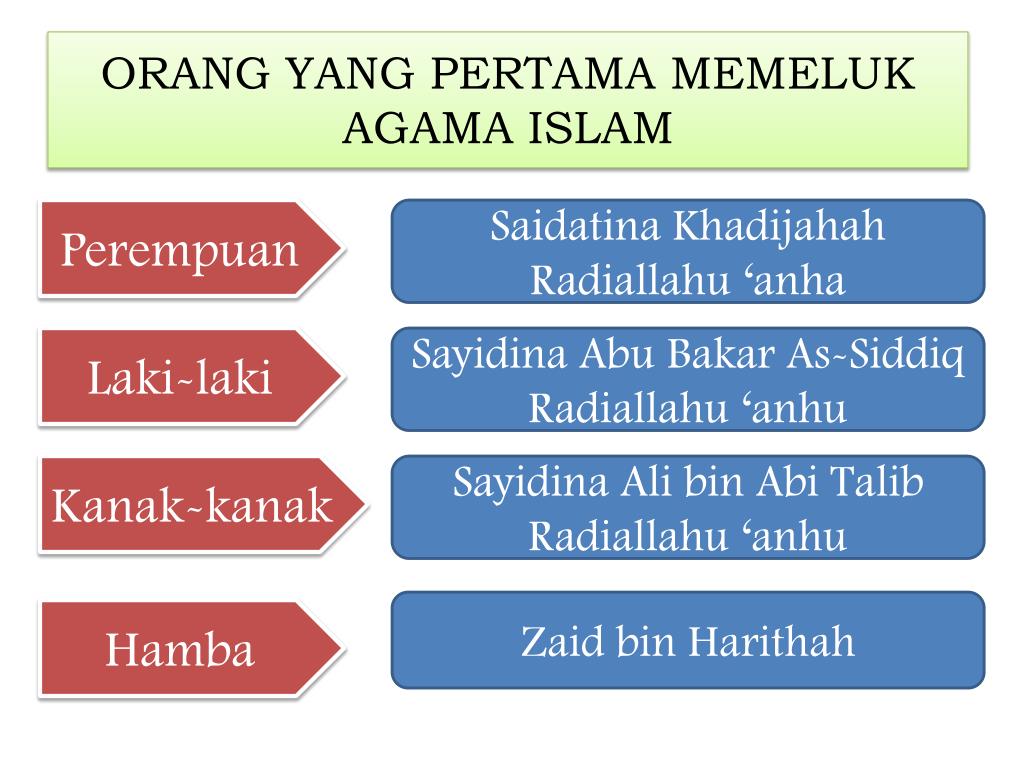 ORANG YANG PERTAMA MEMELUK AGAMA ISLAM

Perempuan

Saidatina Khadijahah Radiallahu ‘anha

Laki-laki

Sayidina Abu Bakar As-Siddiq Radiallahu ‘anhu

Kanak-kanak

Sayidina Ali bin Abi Talib Radiallahu ‘anhu

Hamba

Zaid bin Harithah